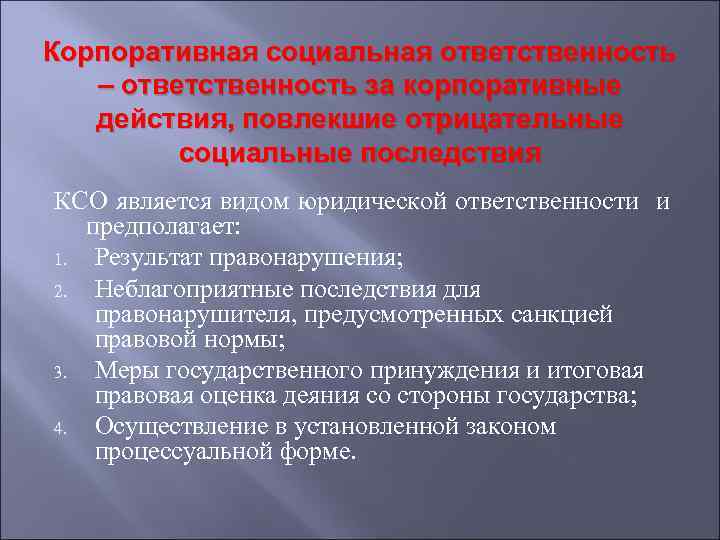 Корпоративная социальная ответственность – ответственность за корпоративные действия, повлекшие отрицательные социальные последствия

КСО является видом юридической ответственности и предполагает:

1. Результат правонарушения;
2. Неблагоприятные последствия для правонарушителя, предусмотренных санкцией правовой нормы;
3. Меры государственного принуждения и итоговая правовая оценка деяния со стороны государства;
4. Осуществление в установленной законом процессуальной форме.